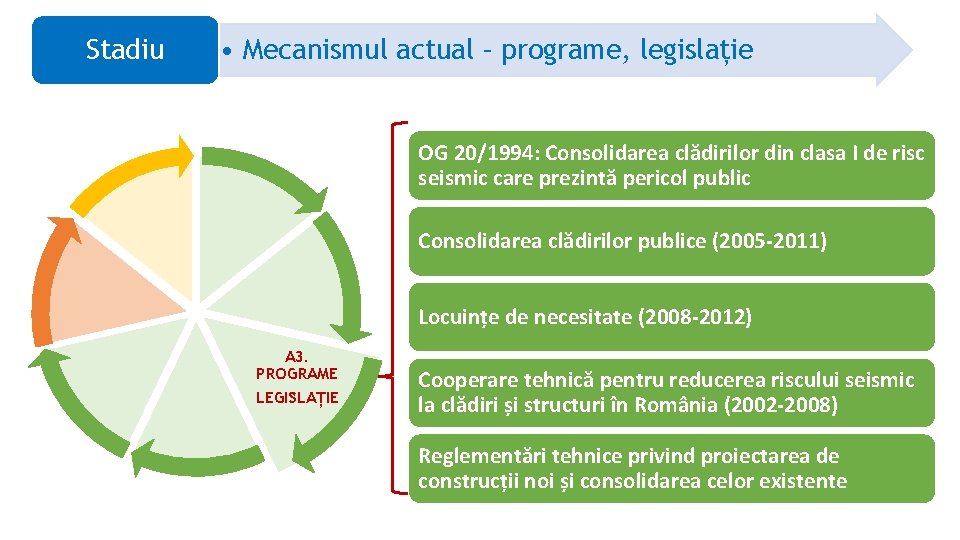 Stadiu

• Mecanismul actual – programe, legislație

A3. PROGRAME LEGISLAȚIE

OG 20/1994: Consolidarea clădirilor din clasa I de risc seismic care prezintă pericol public

Consolidarea clădirilor publice (2005-2011)

Locuințe de necesitate (2008-2012)

Cooperare tehnică pentru reducerea riscului seismic la clădiri și structuri în România (2002-2008)

Reglementări tehnice privind proiectarea de construcții noi și consolidarea celor existente